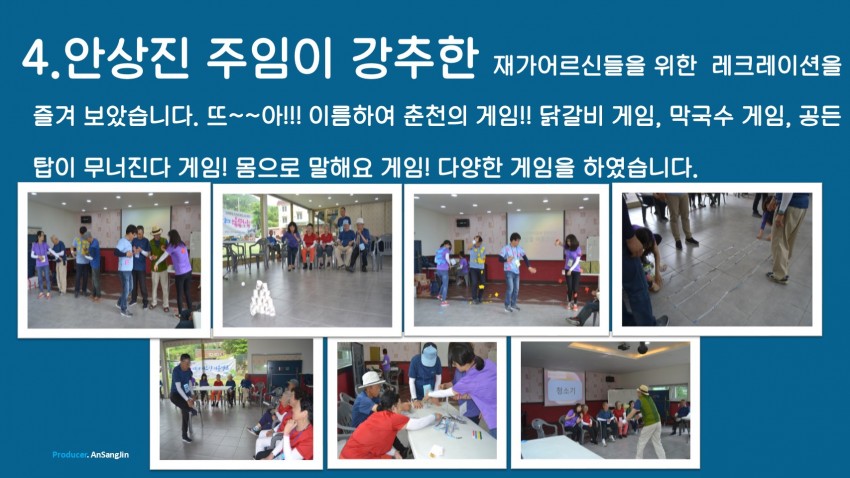 4.안상진 주임이 강추한 재가어르신들을 위한 레크레이션을 즐겨 보았습니다. 뜨~~아!!! 이름하여 춘천의 게임!! 닭갈비 게임, 막국수 게임, 공든 탑이 무너진다 게임! 몸으로 말해요 게임! 다양한 게임을 하였습니다.

청소기

Producer. AnSangJin